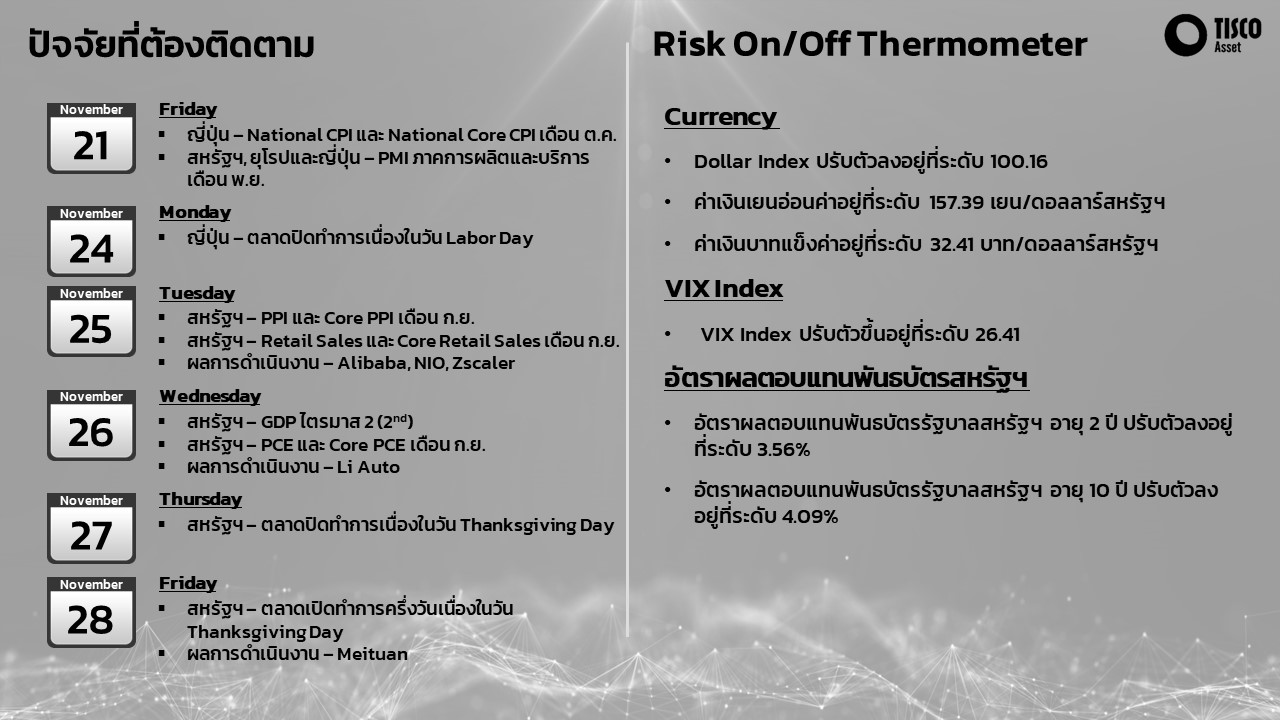 ปัจจัยที่ต้องติดตาม

November
21

Friday
▪ ญี่ปุ่น – National CPI และ National Core CPI เดือน ต.ค.
▪ สหรัฐฯ, ยุโรปและญี่ปุ่น – PMI ภาคการผลิตและบริการ เดือน พ.ย.

November
24

Monday
▪ ญี่ปุ่น – ตลาดปิดทำการเนื่องในวัน Labor Day

November
25

Tuesday
▪ สหรัฐฯ – PPI และ Core PPI เดือน ก.ย.
▪ สหรัฐฯ – Retail Sales และ Core Retail Sales เดือน ก.ย.
▪ ผลการดำเนินงาน – Alibaba, NIO, Zscaler

November
26

Wednesday
▪ สหรัฐฯ – GDP ไตรมาส 2 ($2^{nd}$)
▪ สหรัฐฯ – PCE และ Core PCE เดือน ก.ย.
▪ ผลการดำเนินงาน – Li Auto

November
27

Thursday
▪ สหรัฐฯ – ตลาดปิดทำการเนื่องในวัน Thanksgiving Day

November
28

Friday
▪ สหรัฐฯ – ตลาดเปิดทำการครึ่งวันเนื่องในวัน Thanksgiving Day
▪ ผลการดำเนินงาน – Meituan

Risk On/Off Thermometer

TISCO Asset

Currency
• Dollar Index ปรับตัวลงอยู่ที่ระดับ 100.16
• ค่าเงินเยนอ่อนค่าอยู่ที่ระดับ 157.39 เยน/ดอลลาร์สหรัฐฯ
• ค่าเงินบาทแข็งค่าอยู่ที่ระดับ 32.41 บาท/ดอลลาร์สหรัฐฯ

VIX Index
• VIX Index ปรับตัวขึ้นอยู่ที่ระดับ 26.41

อัตราผลตอบแทนพันธบัตรสหรัฐฯ
• อัตราผลตอบแทนพันธบัตรรัฐบาลสหรัฐฯ อายุ 2 ปี ปรับตัวลงอยู่ที่ระดับ 3.56%
• อัตราผลตอบแทนพันธบัตรรัฐบาลสหรัฐฯ อายุ 10 ปี ปรับตัวลงอยู่ที่ระดับ 4.09%